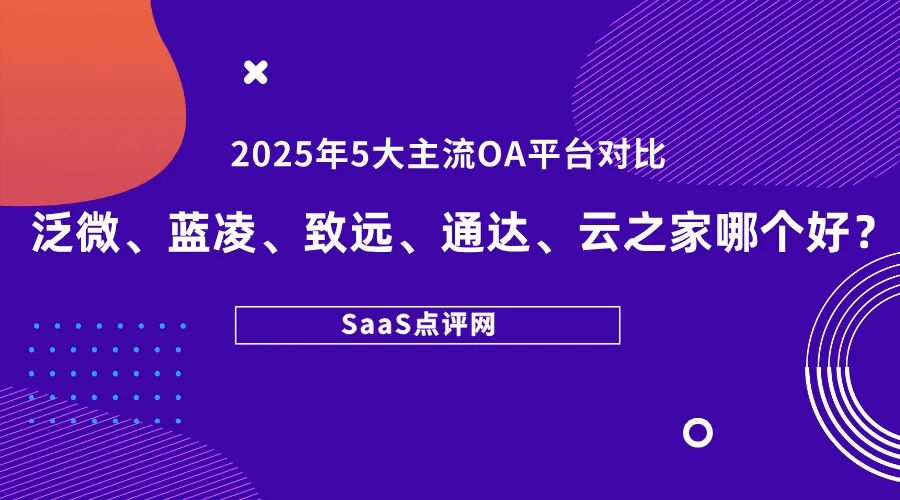 2025年5大主流OA平台对比

泛微、蓝凌、致远、通达、云之家哪个好？

SaaS点评网